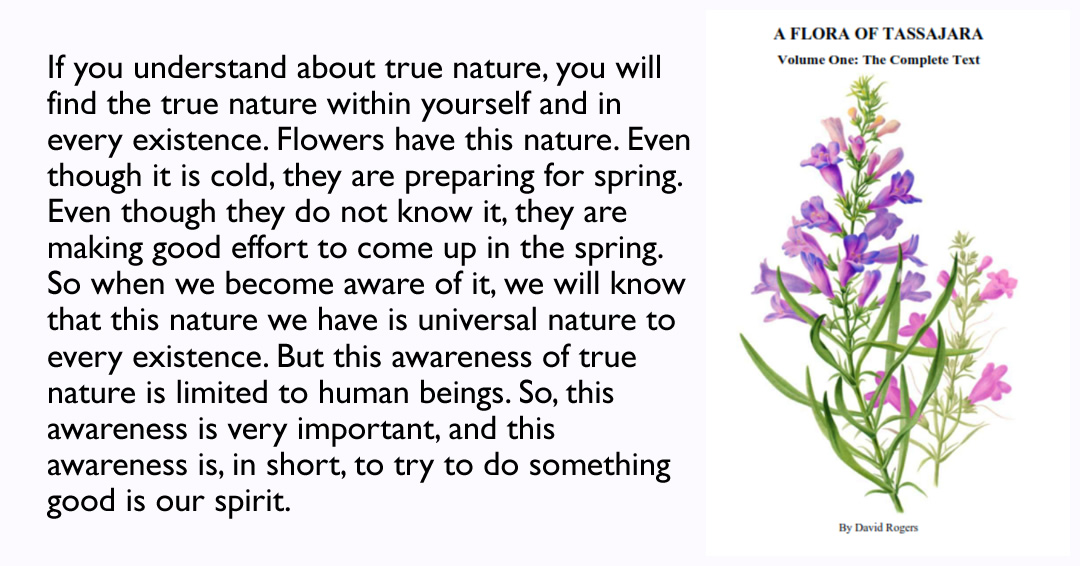 If you understand about true nature, you will find the true nature within yourself and in every existence. Flowers have this nature. Even though it is cold, they are preparing for spring. Even though they do not know it, they are making good effort to come up in the spring. So when we become aware of it, we will know that this nature we have is universal nature to every existence. But this awareness of true nature is limited to human beings. So, this awareness is very important, and this awareness is, in short, to try to do something good is our spirit.

A FLORA OF TASSAJARA

Volume One: The Complete Text

By David Rogers